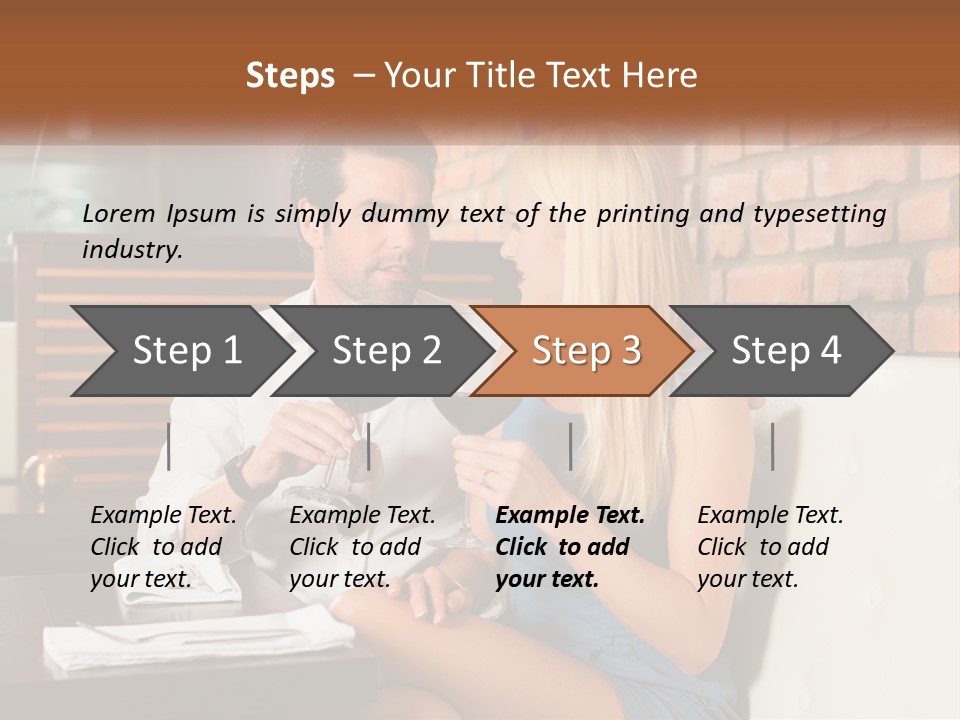 Steps – Your Title Text Here

Lorem Ipsum is simply dummy text of the printing and typesetting industry.

Step 1

Step 2

Step 3

Step 4

Example Text. Click to add your text.

Example Text. Click to add your text.

Example Text. Click to add your text.

Example Text. Click to add your text.